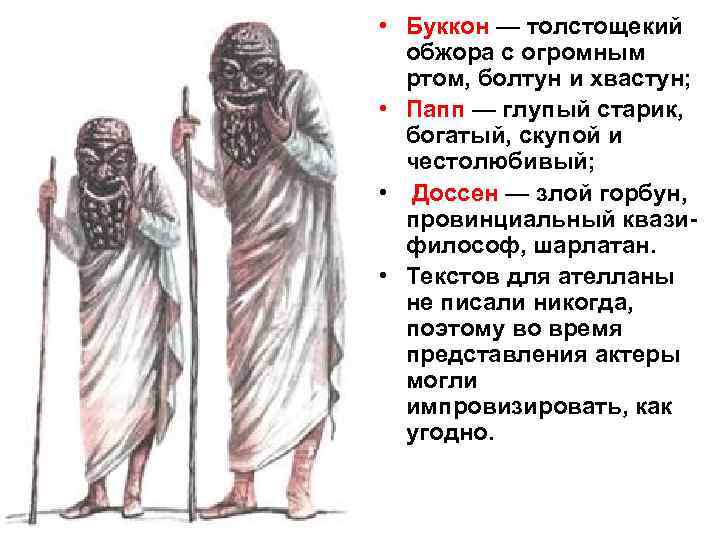 • Буккон — толстощекий обжора с огромным ртом, болтун и хвастун;

• Папп — глупый старик, богатый, скупой и честолюбивый;

• Доссен — злой горбун, провинциальный квази-философ, шарлатан.

• Текстов для ателланы не писали никогда, поэтому во время представления актеры могли импровизировать, как угодно.